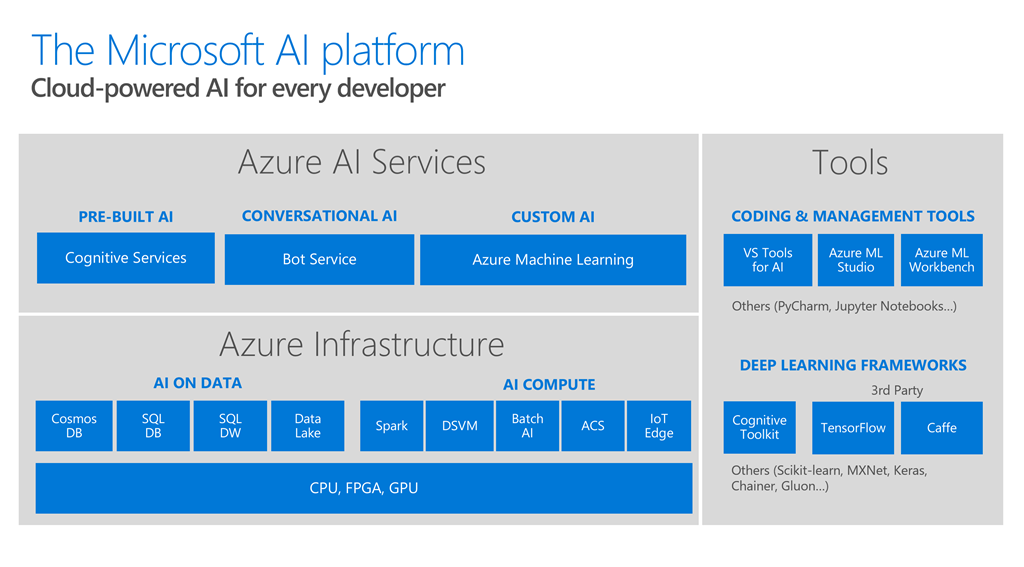 The Microsoft AI platform
Cloud-powered AI for every developer

Azure AI Services

PRE-BUILT AI
Cognitive Services

CONVERSATIONAL AI
Bot Service

CUSTOM AI
Azure Machine Learning

Azure Infrastructure

AI ON DATA
Cosmos DB
SQL DB
SQL DW
Data Lake

AI COMPUTE
Spark
DSVM
Batch AI
ACS
IoT Edge

CPU, FPGA, GPU

Tools

CODING & MANAGEMENT TOOLS
VS Tools for AI
Azure ML Studio
Azure ML Workbench

Others (PyCharm, Jupyter Notebooks...)

DEEP LEARNING FRAMEWORKS
3rd Party
Cognitive Toolkit
TensorFlow
Caffe

Others (Scikit-learn, MXNet, Keras, Chainer, Gluon...)